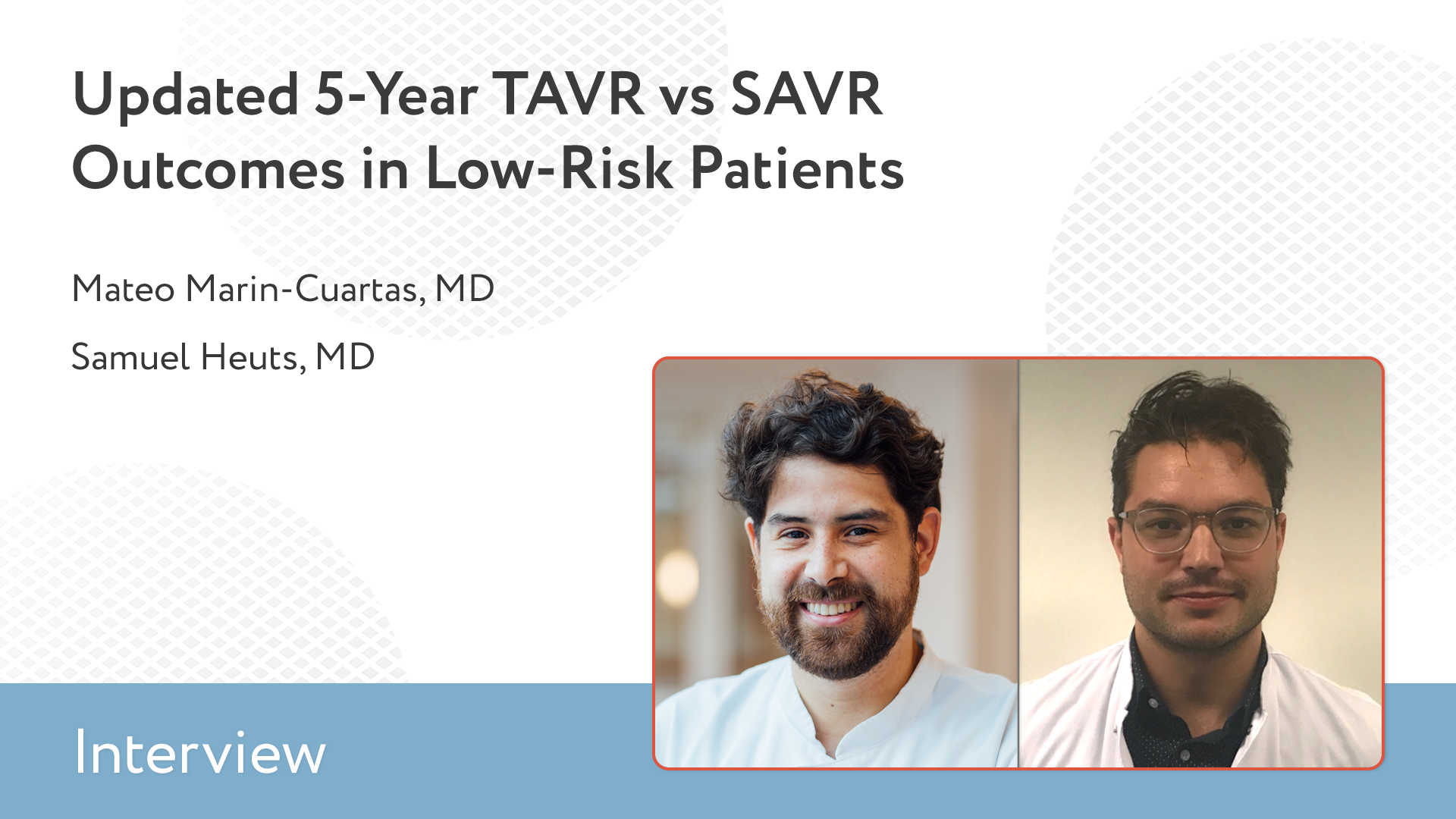 Updated 5-Year TAVR vs SAVR Outcomes in Low-Risk Patients

Mateo Marin-Cuartas, MD

Samuel Heuts, MD

Interview